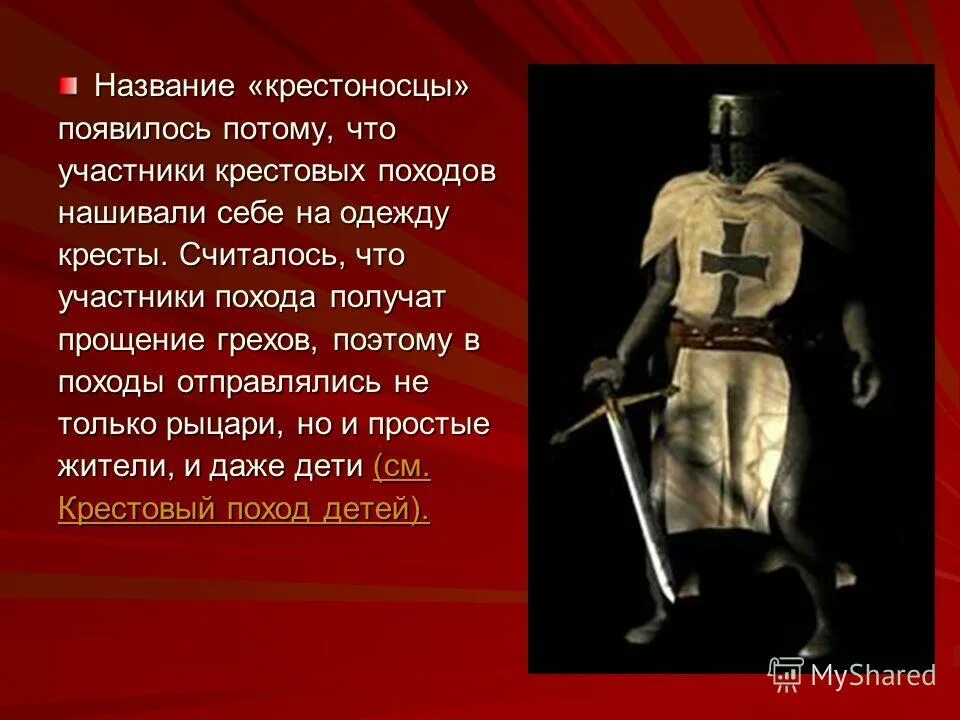 Название «крестоносцы» появилось потому, что участники крестовых походов нашивали себе на одежду кресты. Считалось, что участники похода получат прощение грехов, поэтому в походы отправлялись не только рыцари, но и простые жители, и даже дети (см. Крестовый поход детей).

MyShared